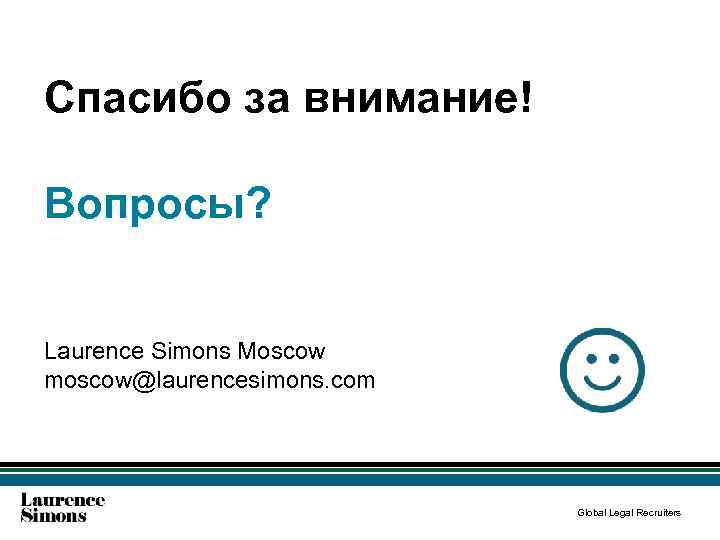 Спасибо за внимание!

Вопросы?

Laurence Simons Moscow
moscow@laurencesimons.com

Laurence Simons

Global Legal Recruiters